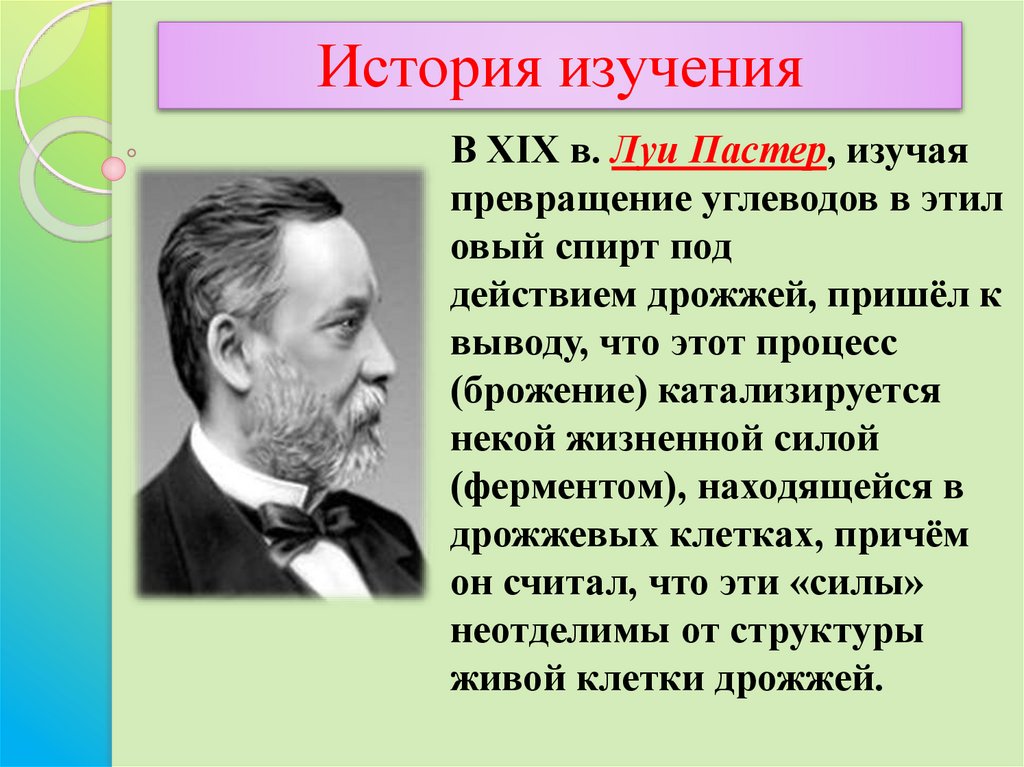 История изучения

В XIX в. Луи Пастер, изучая превращение углеводов в этил овый спирт под действием дрожжей, пришёл к выводу, что этот процесс (брожение) катализируется некой жизненной силой (ферментом), находящейся в дрожжевых клетках, причём он считал, что эти «силы» неотделимы от структуры живой клетки дрожжей.